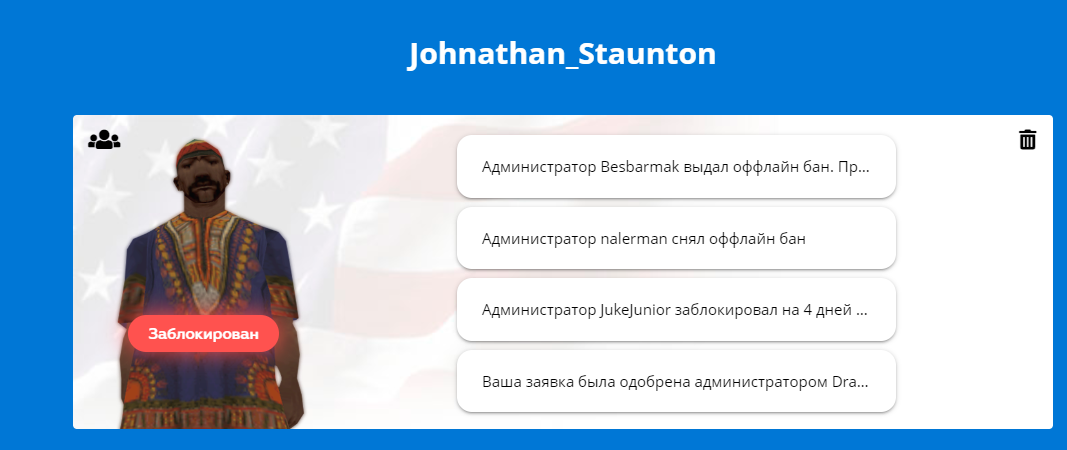 Johnathan_Staunton

Заблокирован

Администратор Besbarmak выдал оффлайн бан. Пр...

Администратор nalerman снял оффлайн бан

Администратор JukeJunior заблокировал на 4 дней ...

Ваша заявка была одобрена администратором Dra...